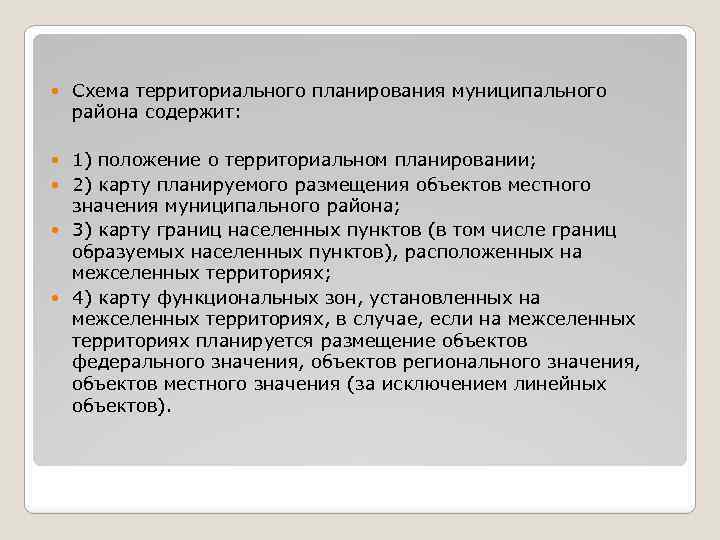 Схема территориального планирования муниципального района содержит:

1) положение о территориальном планировании;

2) карту планируемого размещения объектов местного значения муниципального района;

3) карту границ населенных пунктов (в том числе границ образуемых населенных пунктов), расположенных на межселенных территориях;

4) карту функциональных зон, установленных на межселенных территориях, в случае, если на межселенных территориях планируется размещение объектов федерального значения, объектов регионального значения, объектов местного значения (за исключением линейных объектов).